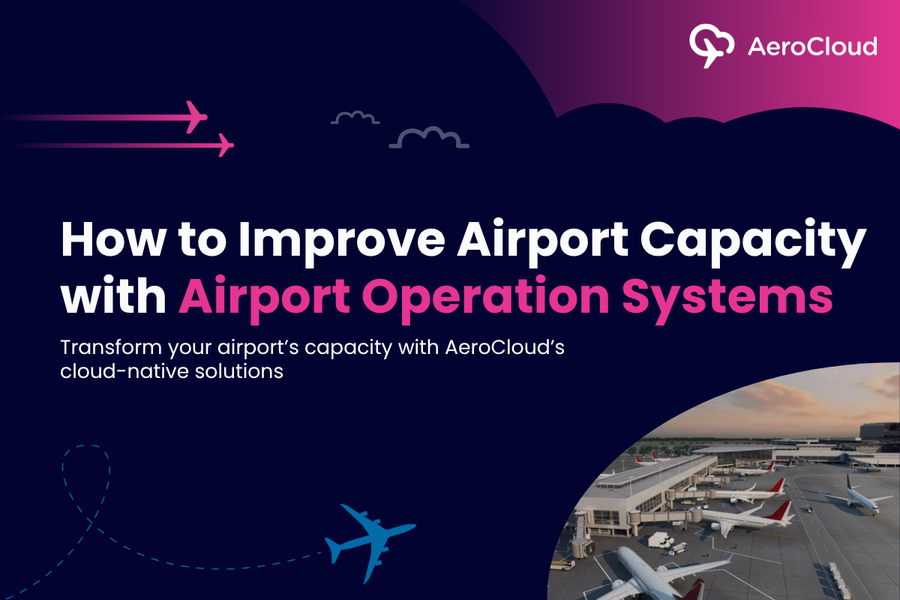 AeroCloud

How to Improve Airport Capacity with Airport Operation Systems

Transform your airport's capacity with AeroCloud's cloud-native solutions